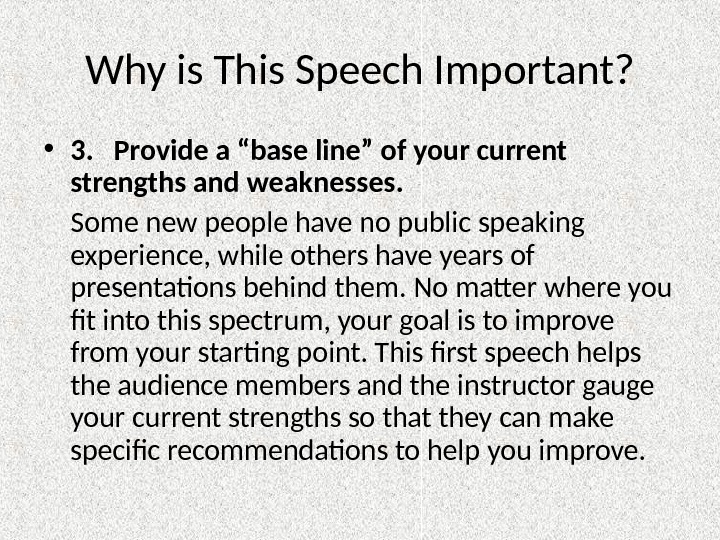 Why is This Speech Important?

• 3. Provide a “base line” of your current strengths and weaknesses.

Some new people have no public speaking experience, while others have years of presentations behind them. No matter where you fit into this spectrum, your goal is to improve from your starting point. This first speech helps the audience members and the instructor gauge your current strengths so that they can make specific recommendations to help you improve.